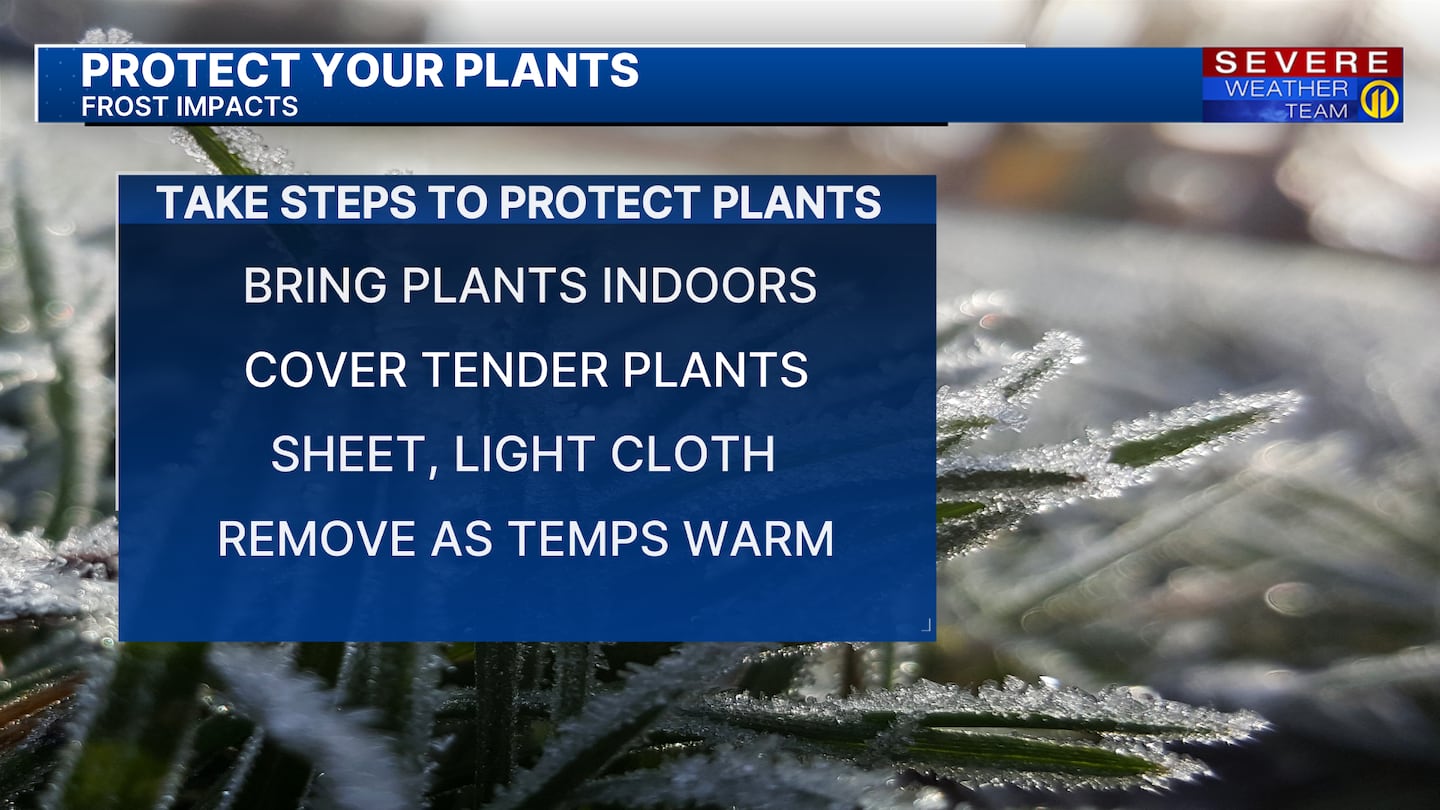 PROTECT YOUR PLANTS
FROST IMPACTS

SEVERE
WEATHER
TEAM
11

TAKE STEPS TO PROTECT PLANTS

BRING PLANTS INDOORS

COVER TENDER PLANTS

SHEET, LIGHT CLOTH

REMOVE AS TEMPS WARM